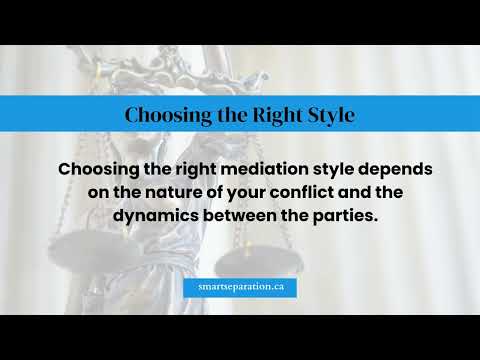 Choosing the Right Style

Choosing the right mediation style depends on the nature of your conflict and the dynamics between the parties.

smartseparation.ca